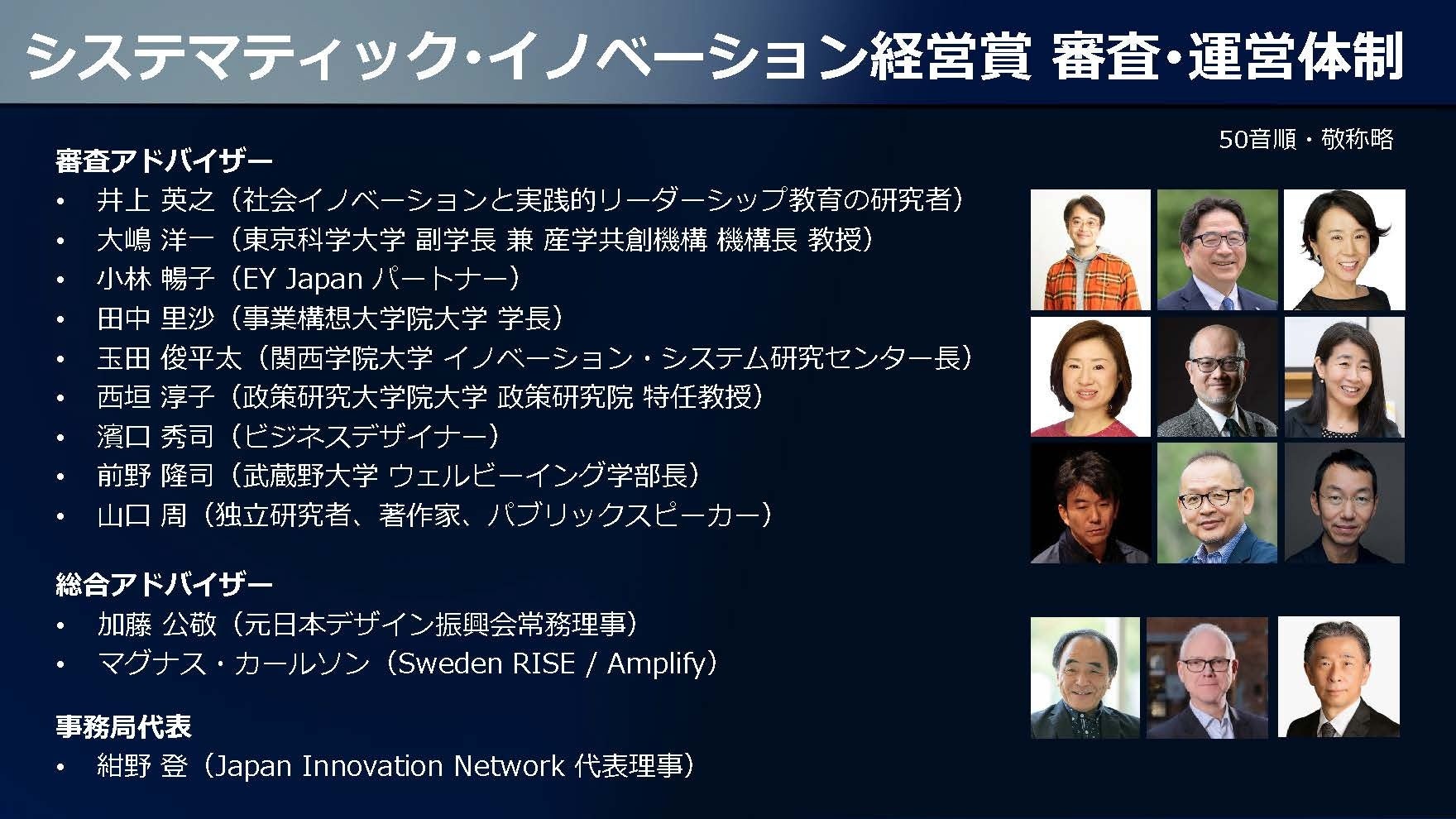 システマティック･イノベーション経営賞 審査･運営体制

50音順・敬称略

審査アドバイザー
• 井上 英之（社会イノベーションと実践的リーダーシップ教育の研究者）
• 大嶋 洋一（東京科学大学 副学長 兼 産学共創機構 機構長 教授）
• 小林 暢子（EY Japan パートナー）
• 田中 里沙（事業構想大学院大学 学長）
• 玉田 俊平太（関西学院大学 イノベーション・システム研究センター長）
• 西垣 淳子（政策研究大学院大学 政策研究院 特任教授）
• 濱口 秀司（ビジネスデザイナー）
• 前野 隆司（武蔵野大学 ウェルビーイング学部長）
• 山口 周（独立研究者、著作家、パブリックスピーカー）

総合アドバイザー
• 加藤 公敬（元日本デザイン振興会常務理事）
• マグナス・カールソン（Sweden RISE / Amplify）

事務局代表
• 紺野 登（Japan Innovation Network 代表理事）